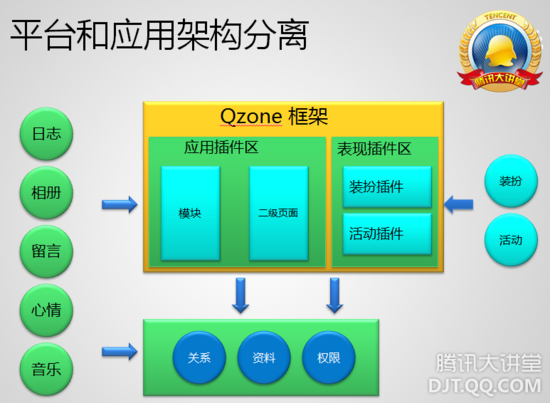 平台和应用架构分离

TENCENT
腾讯大讲堂

日志
相册
留言
心情
音乐

Qzone 框架

应用插件区
模块
二级页面

表现插件区
装扮插件
活动插件

装扮
活动

关系
资料
权限

腾讯大讲堂
DJT.QQ.COM